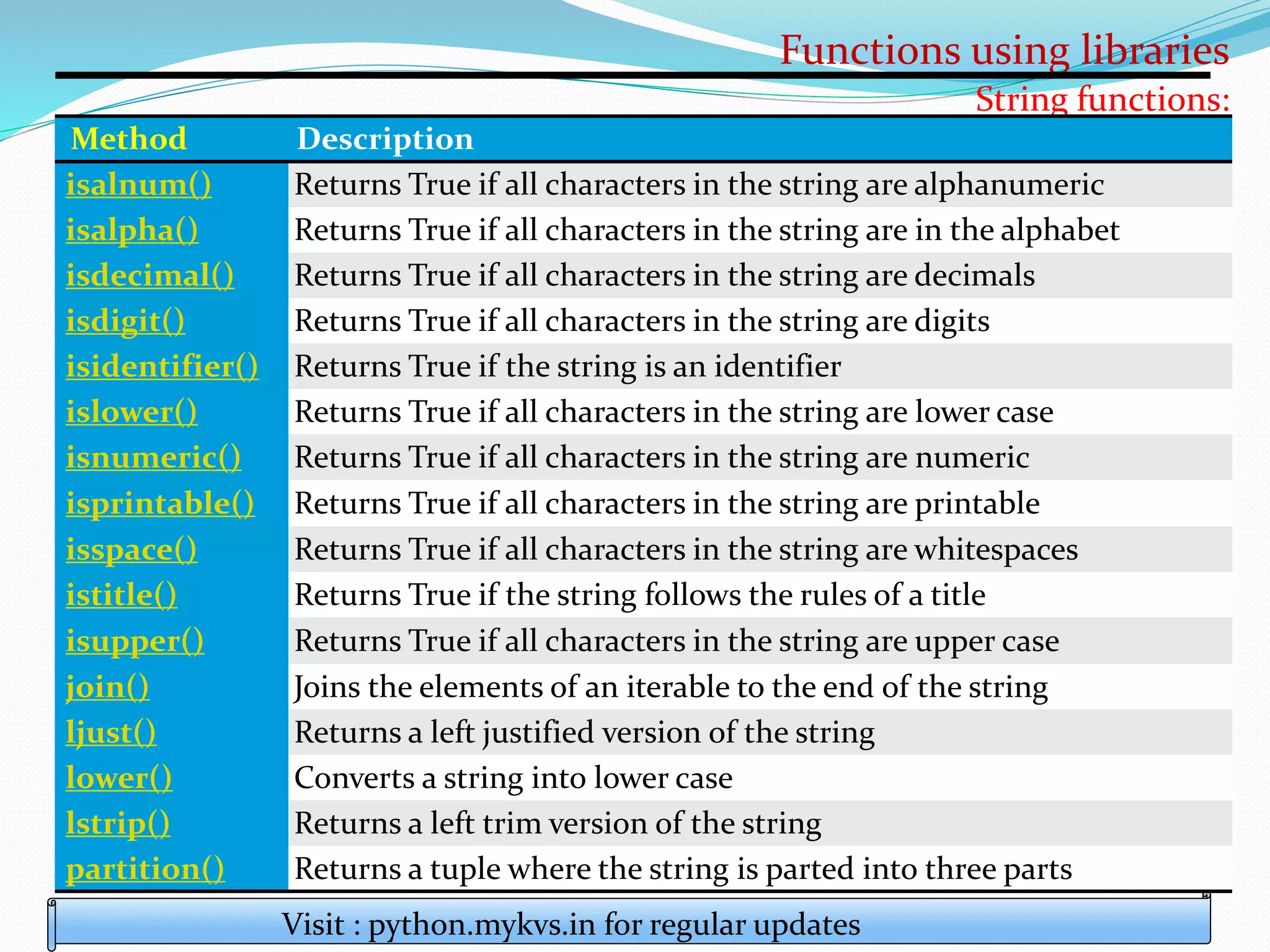 Functions using libraries

String functions:

| Method | Description |
|---|---|
| isalnum() | Returns True if all characters in the string are alphanumeric |
| isalpha() | Returns True if all characters in the string are in the alphabet |
| isdecimal() | Returns True if all characters in the string are decimals |
| isdigit() | Returns True if all characters in the string are digits |
| isidentifier() | Returns True if the string is an identifier |
| islower() | Returns True if all characters in the string are lower case |
| isnumeric() | Returns True if all characters in the string are numeric |
| isprintable() | Returns True if all characters in the string are printable |
| isspace() | Returns True if all characters in the string are whitespaces |
| istitle() | Returns True if the string follows the rules of a title |
| isupper() | Returns True if all characters in the string are upper case |
| join() | Joins the elements of an iterable to the end of the string |
| ljust() | Returns a left justified version of the string |
| lower() | Converts a string into lower case |
| lstrip() | Returns a left trim version of the string |
| partition() | Returns a tuple where the string is parted into three parts |

Visit : python.mykvs.in for regular updates